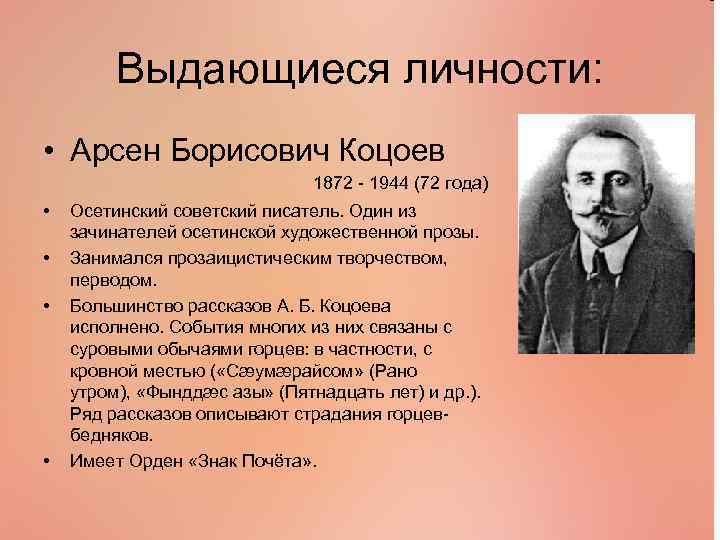 Выдающиеся личности:

• Арсен Борисович Коцоев

1872 - 1944 (72 года)

• Осетинский советский писатель. Один из зачинателей осетинской художественной прозы.

• Занимался прозаицистическим творчеством, перводом.

• Большинство рассказов А. Б. Коцоева исполнено. События многих из них связаны с суровыми обычаями горцев: в частности, с кровной местью («Сæумæрайсом» (Рано утром), «Фынддæс азы» (Пятнадцать лет) и др.). Ряд рассказов описывают страдания горцев-бедняков.

• Имеет Орден «Знак Почёта».